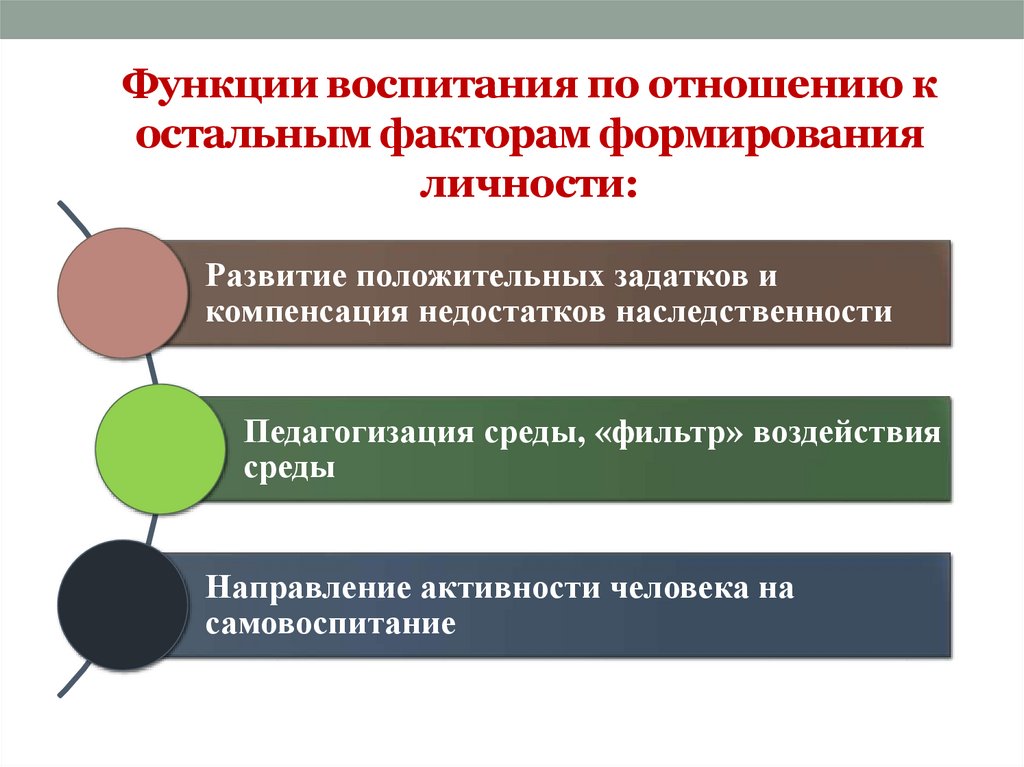 Функции воспитания по отношению к остальным факторам формирования личности:

Развитие положительных задатков и компенсация недостатков наследственности

Педагогизация среды, «фильтр» воздействия среды

Направление активности человека на самовоспитание